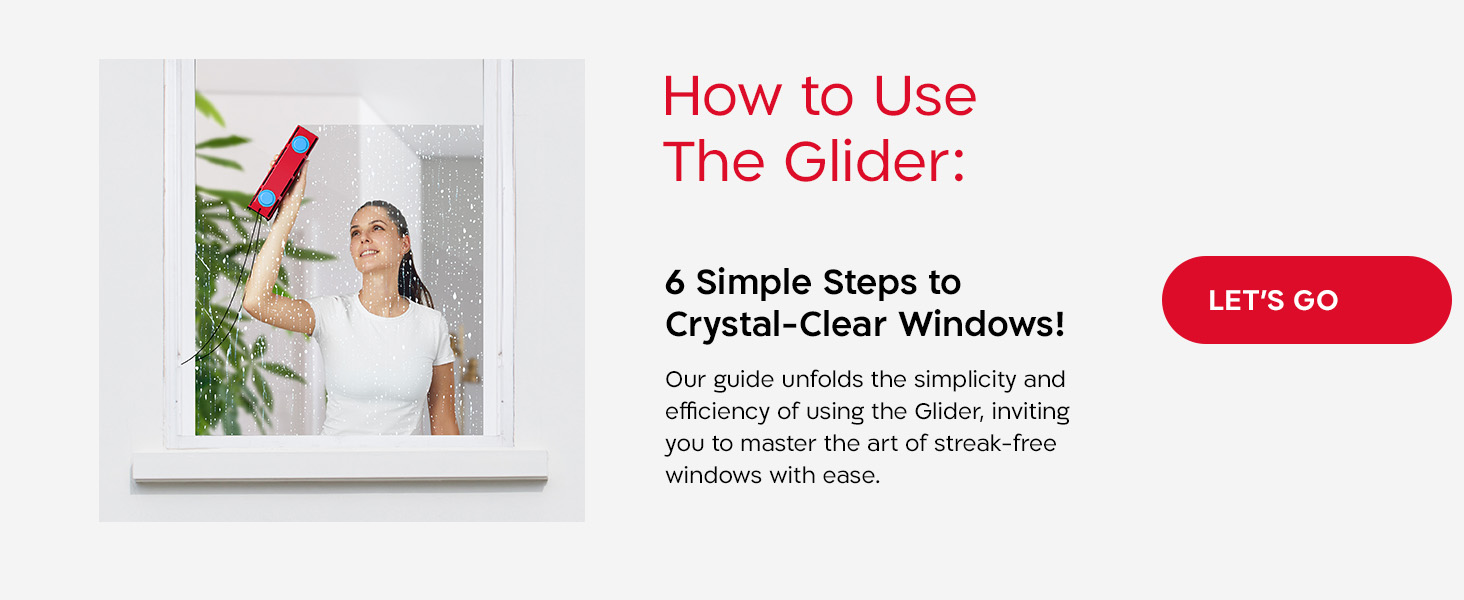 How to Use The Glider:

6 Simple Steps to Crystal-Clear Windows!

Our guide unfolds the simplicity and efficiency of using the Glider, inviting you to master the art of streak-free windows with ease.

LET'S GO